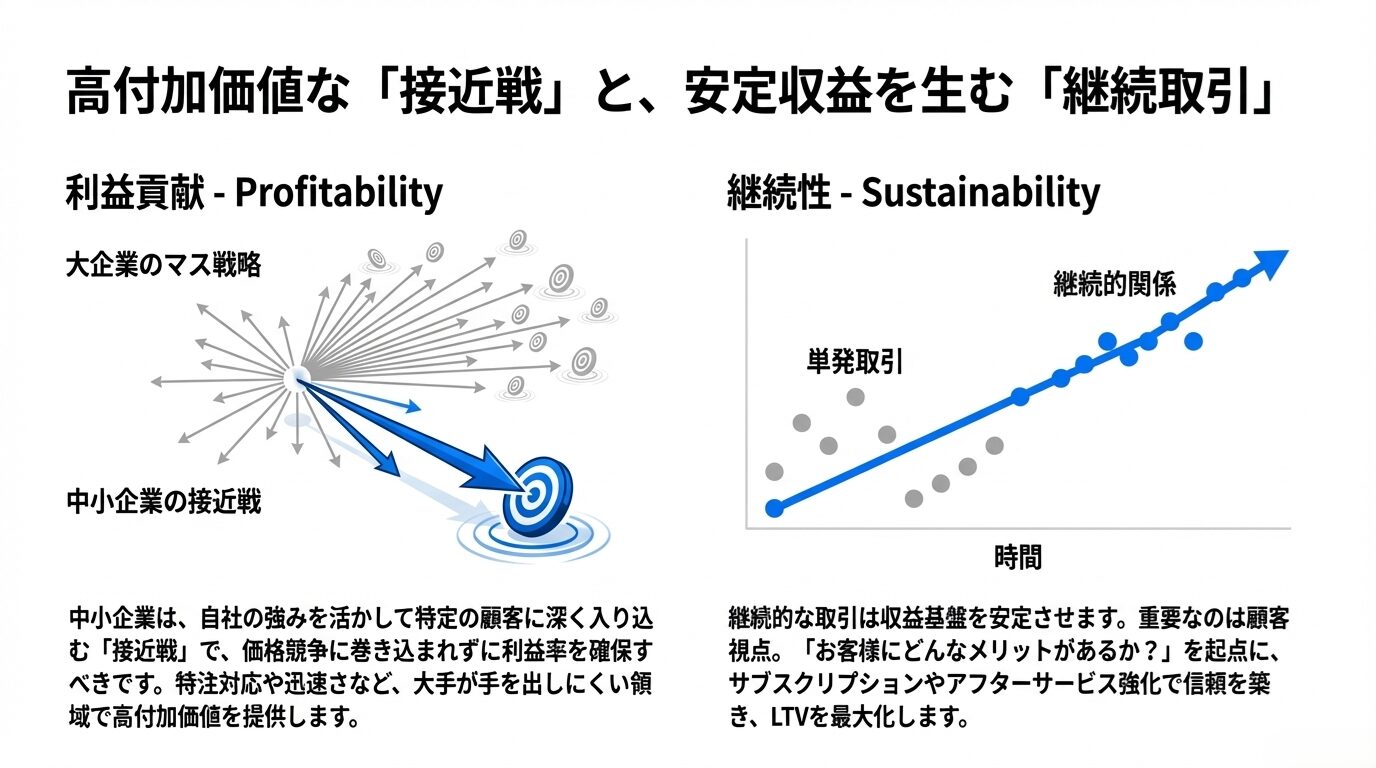 高付加価値な「接近戦」と、安定収益を生む「継続取引」

利益貢献 - Profitability

大企業のマス戦略

中小企業の接近戦

中小企業は、自社の強みを活かして特定の顧客に深く入り込む「接近戦」で、価格競争に巻き込まれずに利益率を確保すべきです。特注対応や迅速さなど、大手が手を出しにくい領域で高付加価値を提供します。

継続性 - Sustainability

継続的関係

単発取引

時間

継続的な取引は収益基盤を安定させます。重要なのは顧客視点。「お客様にどんなメリットがあるか？」を起点に、サブスクリプションやアフターサービス強化で信頼を築き、LTVを最大化します。